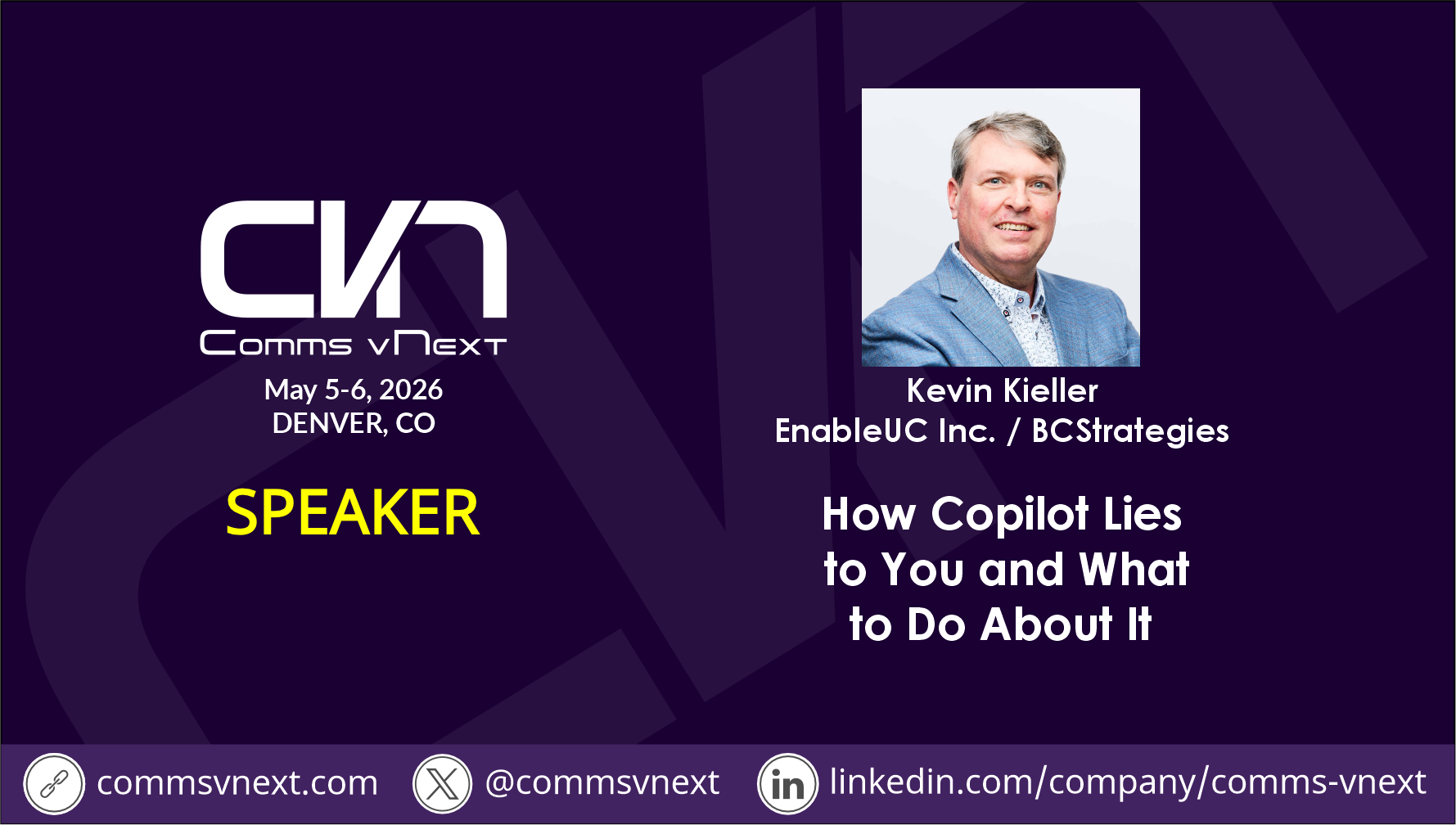 CVN
Comms vNext
May 5-6, 2026
DENVER, CO

SPEAKER

Kevin Kieller
EnableUC Inc. / BCStrategies

How Copilot Lies to You and What to Do About It

commsvnext.com
@commsvnext
in linkedin.com/company/comms-vnext